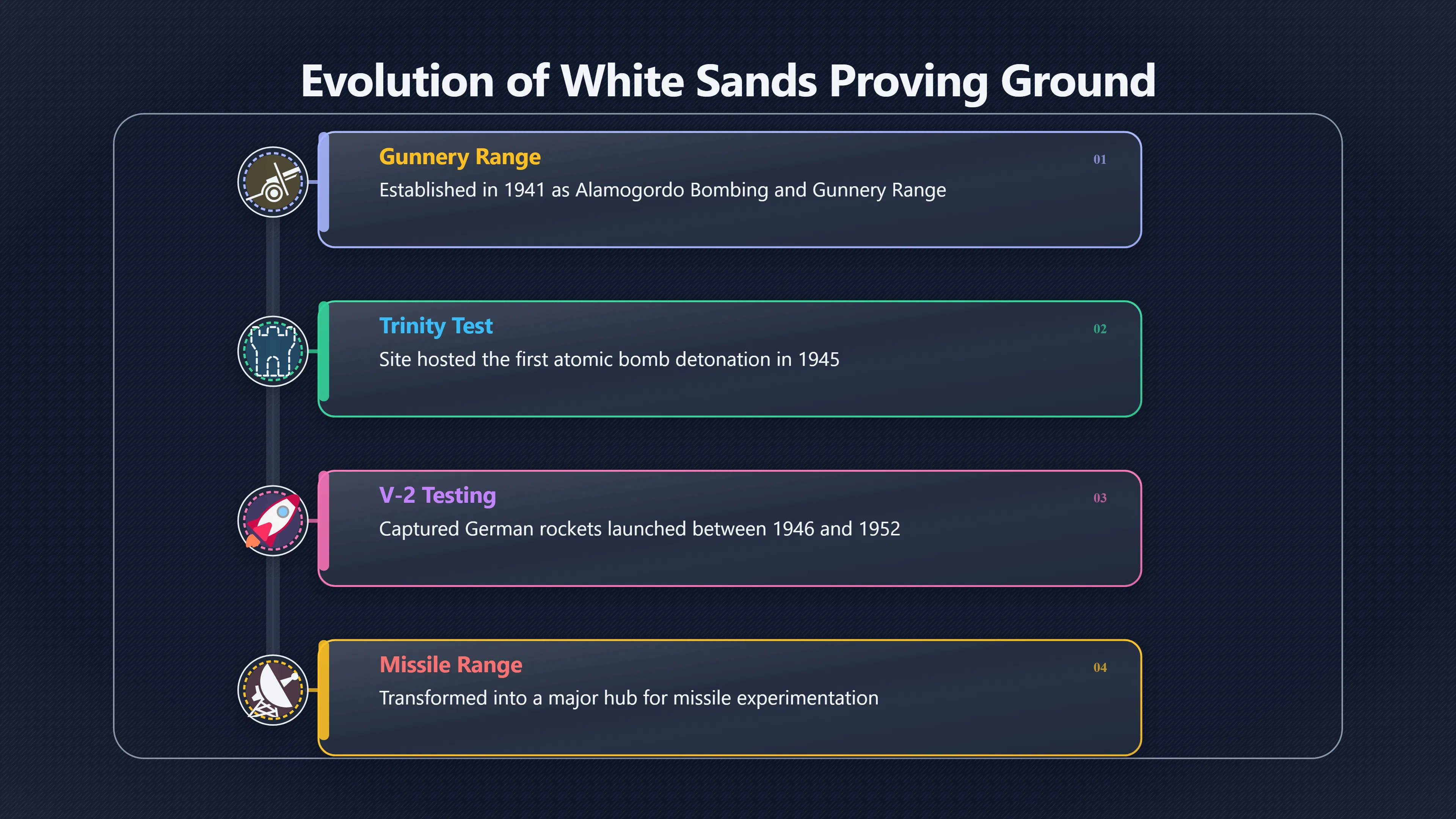 Evolution of White Sands Proving Ground

Gunnery Range
01
Established in 1941 as Alamogordo Bombing and Gunnery Range

Trinity Test
02
Site hosted the first atomic bomb detonation in 1945

V-2 Testing
03
Captured German rockets launched between 1946 and 1952

Missile Range
04
Transformed into a major hub for missile experimentation